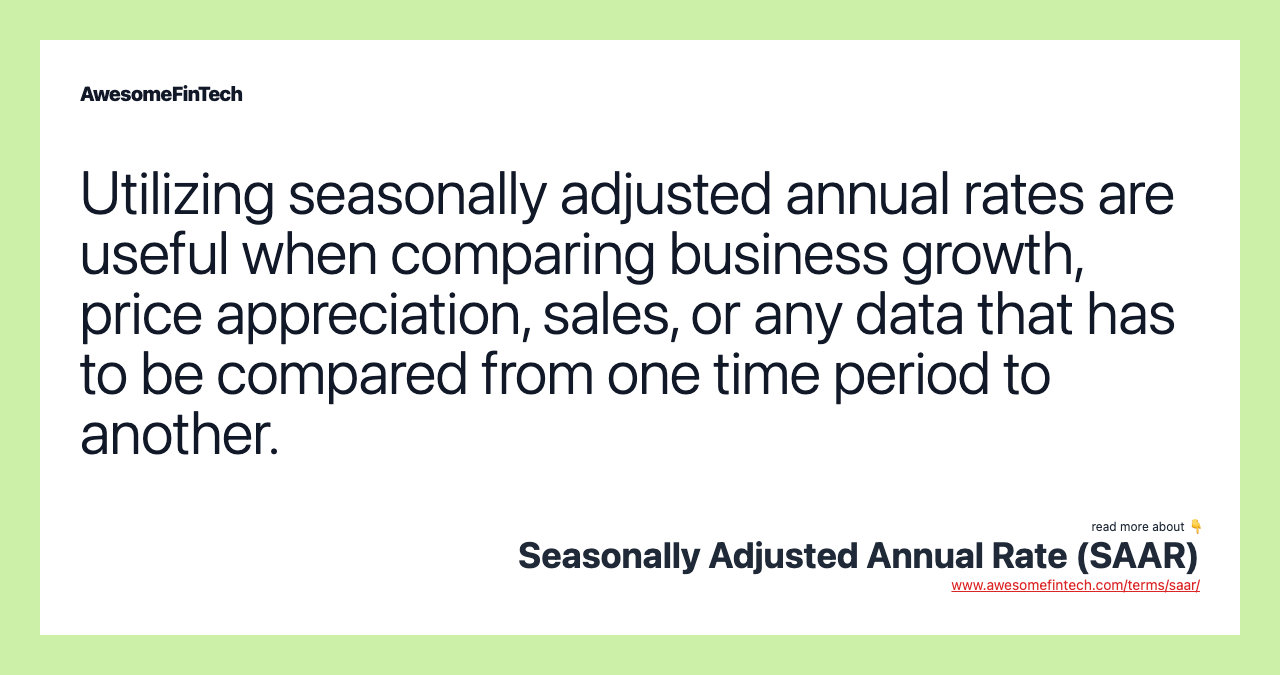 AwesomeFinTech

Utilizing seasonally adjusted annual rates are useful when comparing business growth, price appreciation, sales, or any data that has to be compared from one time period to another.

read more about 👇
Seasonally Adjusted Annual Rate (SAAR)
www.awesomefintech.com/terms/saar/